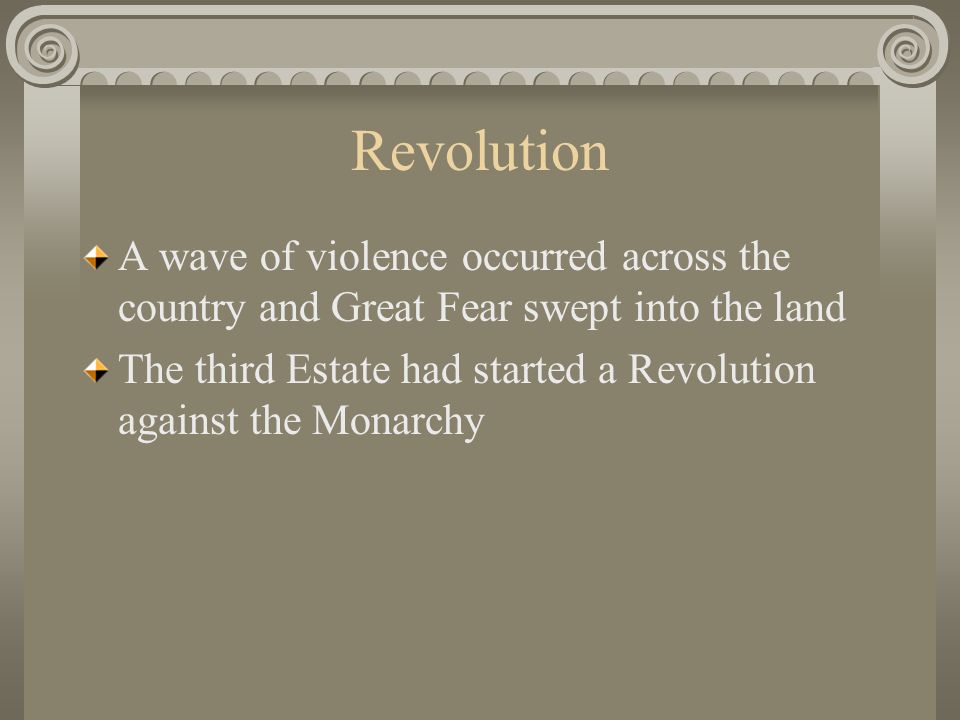 Revolution

A wave of violence occurred across the country and Great Fear swept into the land

The third Estate had started a Revolution against the Monarchy